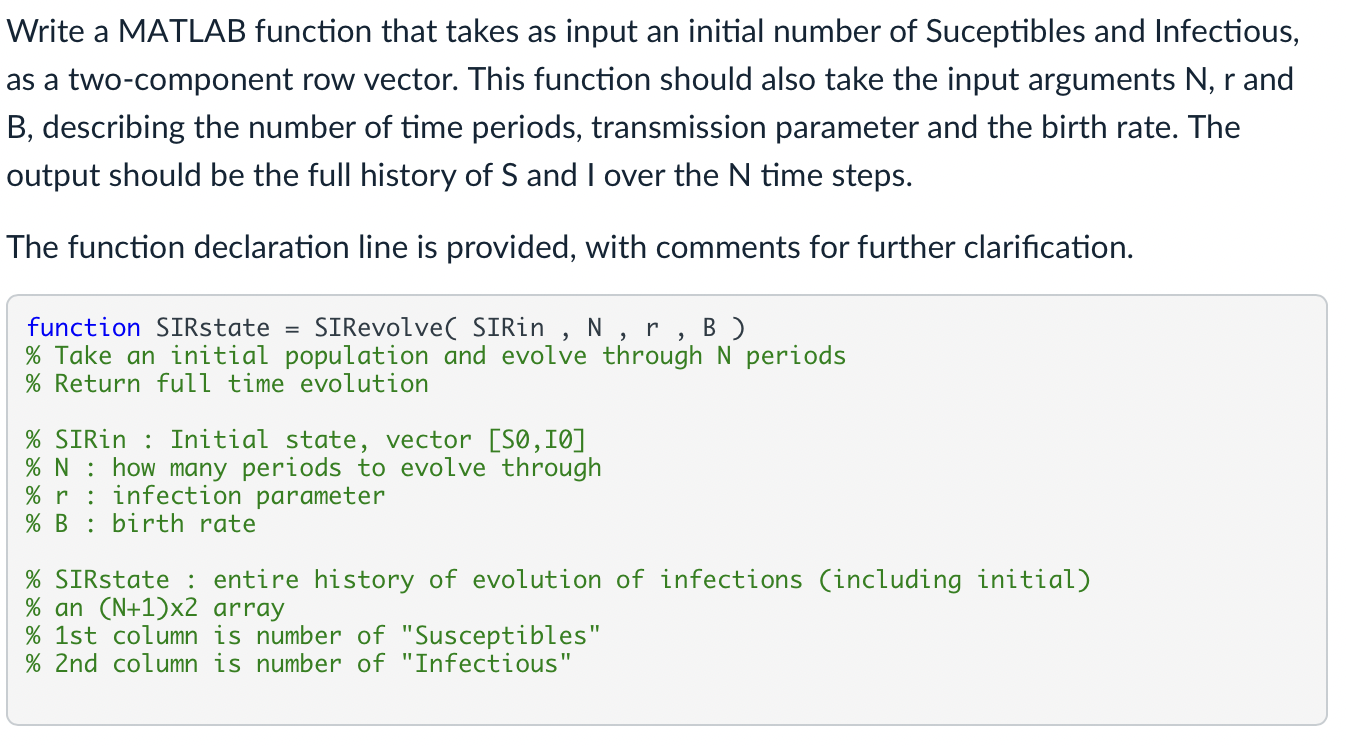 Write a MATLAB function that takes as input an initial number of Suceptibles and Infectious, as a two-component row vector. This function should also take the input arguments N, r and B, describing the number of time periods, transmission parameter and the birth rate. The output should be the full history of S and I over the N time steps.

The function declaration line is provided, with comments for further clarification.

function SIRstate = SIRevolve( SIRin , N , r , B )
% Take an initial population and evolve through N periods
% Return full time evolution

% SIRin : Initial state, vector [S0,I0]
% N : how many periods to evolve through
% r : infection parameter
% B : birth rate

% SIRstate : entire history of evolution of infections (including initial)
% an (N+1)x2 array
% 1st column is number of "Susceptibles"
% 2nd column is number of "Infectious"